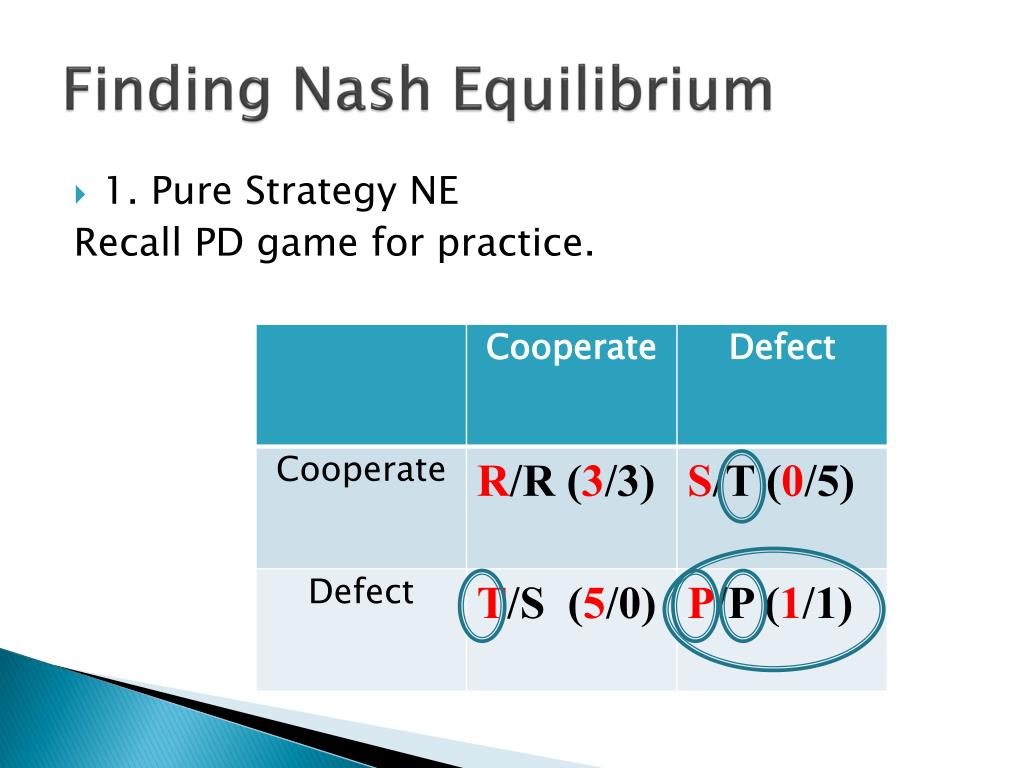 Finding Nash Equilibrium

1. Pure Strategy NE
Recall PD game for practice.

| | Cooperate | Defect |
|---|---|---|
| Cooperate | R/R (3/3) | S/T (0/5) |
| Defect | T/S (5/0) | P/P (1/1) |